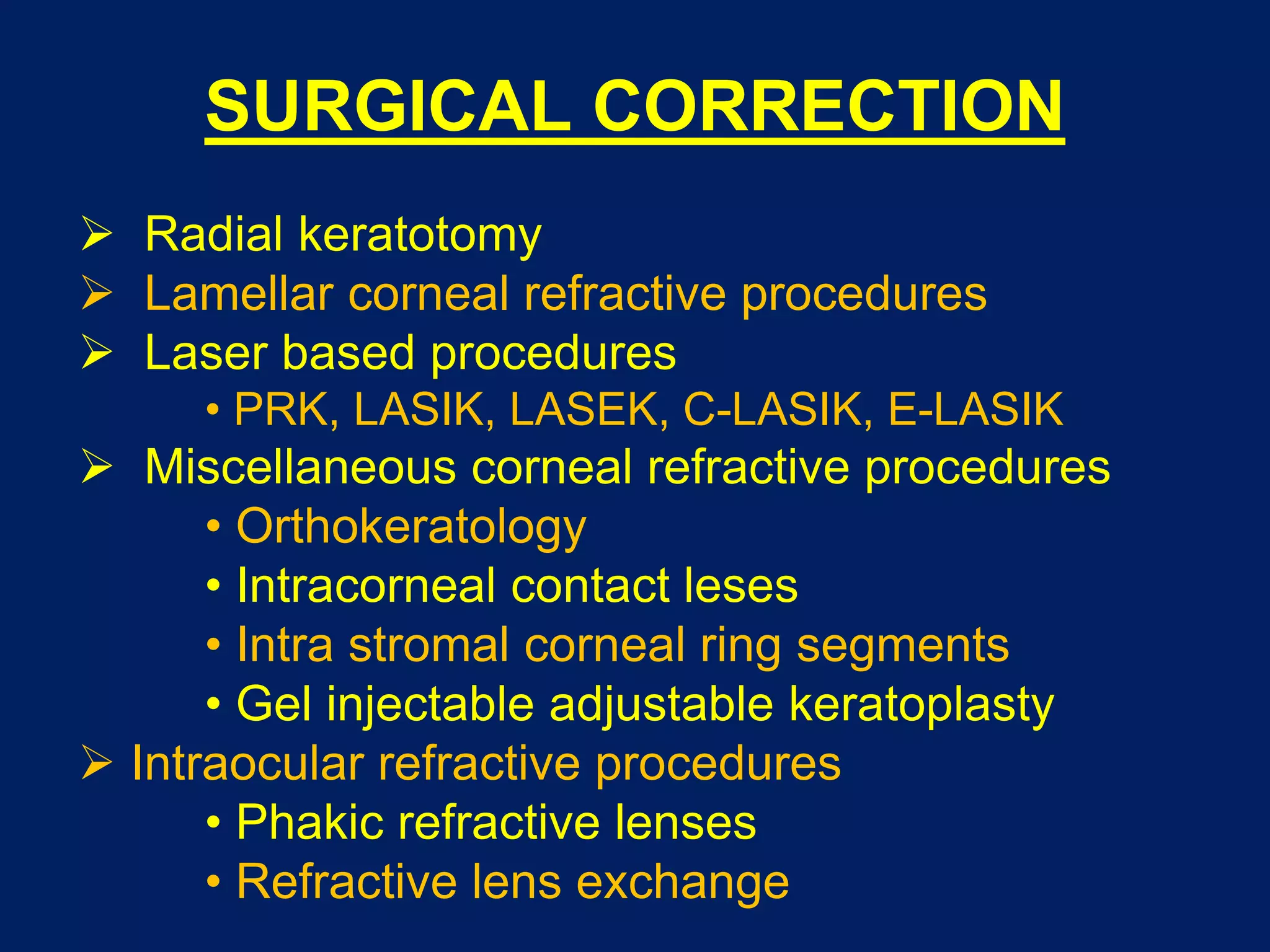 SURGICAL CORRECTION

➢ Radial keratotomy
➢ Lamellar corneal refractive procedures
➢ Laser based procedures
• PRK, LASIK, LASEK, C-LASIK, E-LASIK
➢ Miscellaneous corneal refractive procedures
• Orthokeratology
• Intracorneal contact leses
• Intra stromal corneal ring segments
• Gel injectable adjustable keratoplasty
➢ Intraocular refractive procedures
• Phakic refractive lenses
• Refractive lens exchange